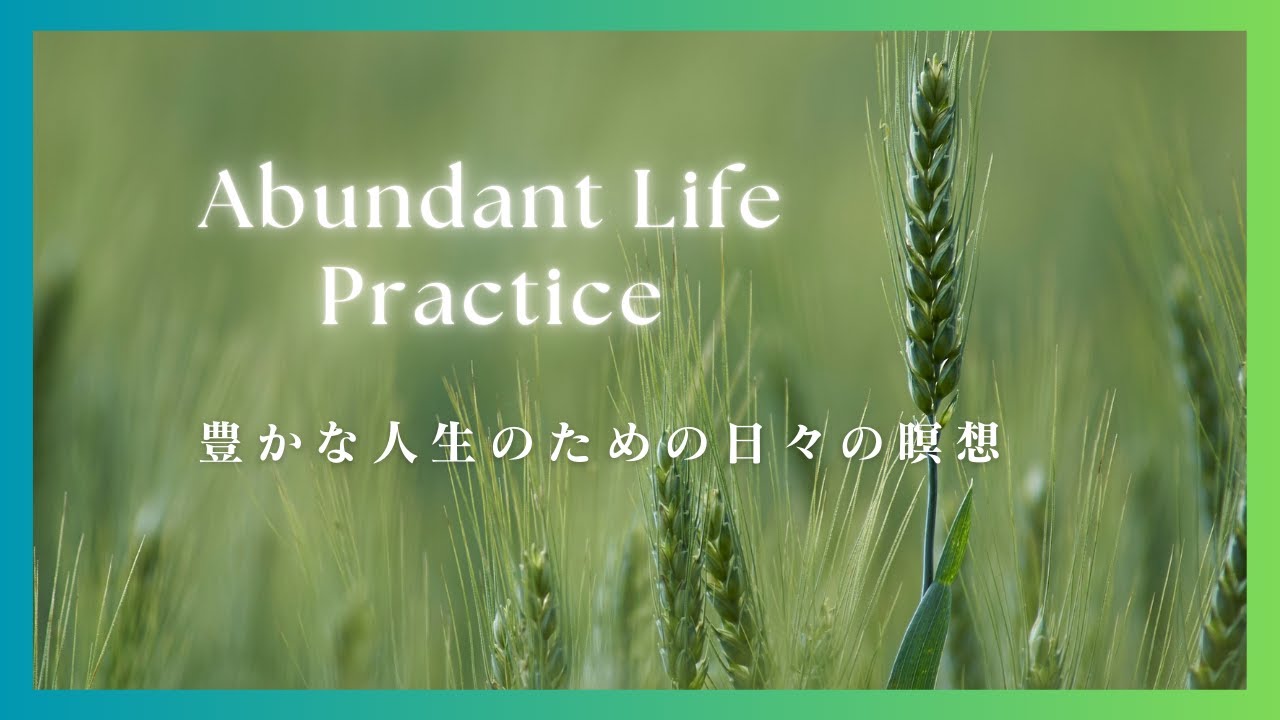 Abundant Life Practice

豊かな人生のための日々の瞑想